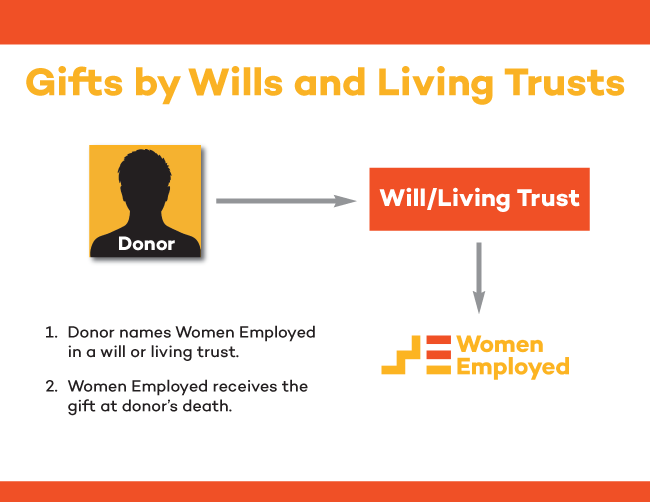 Gifts by Wills and Living Trusts

Donor

Will/Living Trust

Women Employed

1. Donor names Women Employed in a will or living trust.

2. Women Employed receives the gift at donor's death.